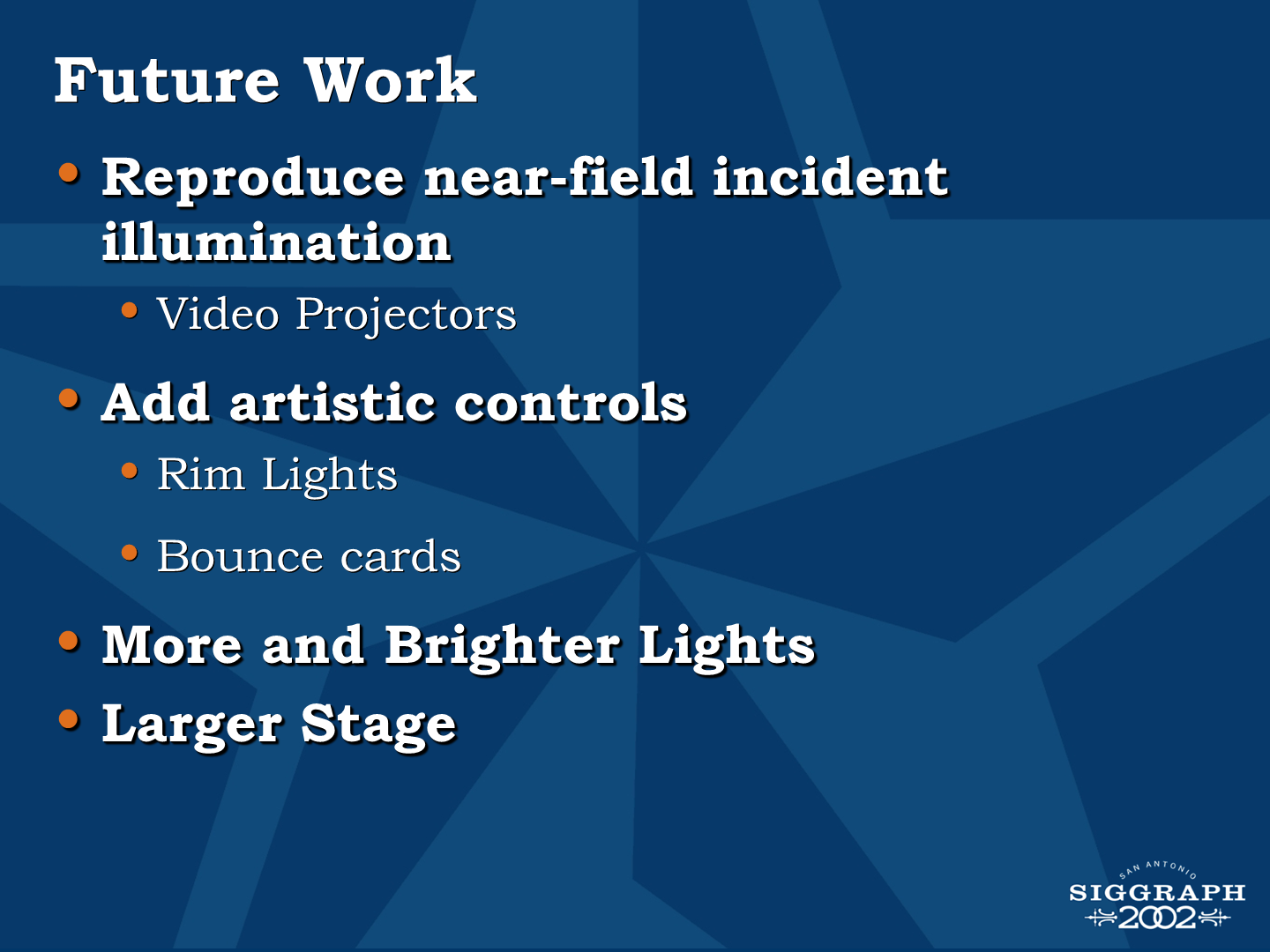 Future Work

• Reproduce near-field incident illumination

• Video Projectors

• Add artistic controls

• Rim Lights

• Bounce cards

• More and Brighter Lights

• Larger Stage

SAN ANTONIO
SIGGRAPH
2002